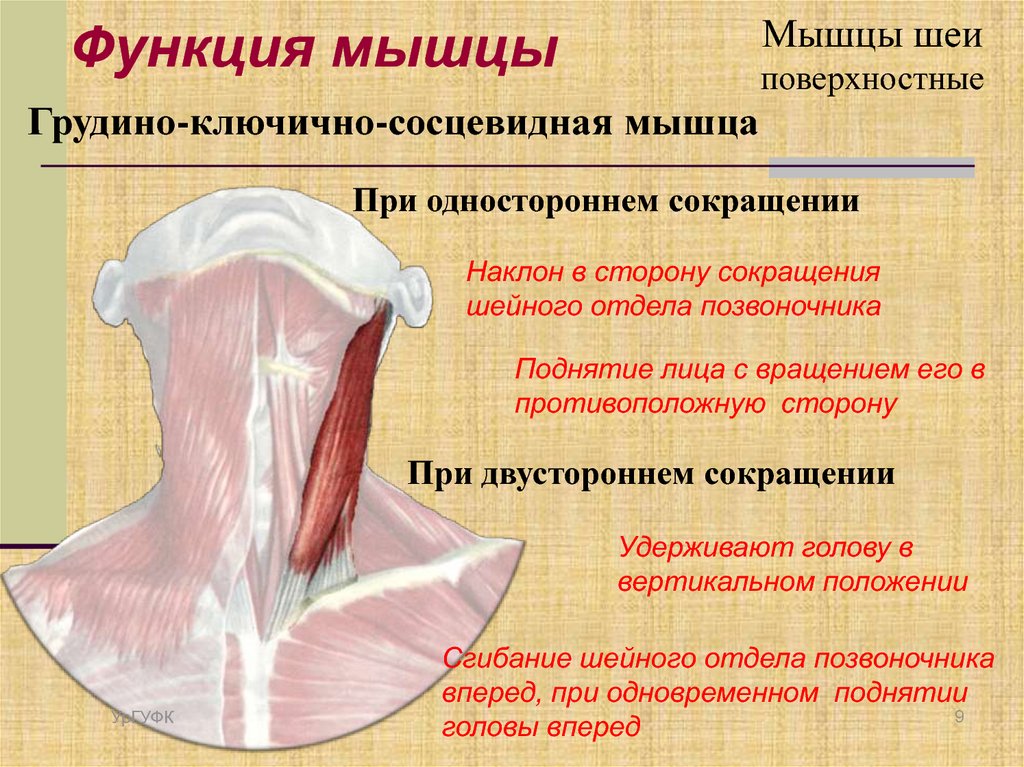 Функция мышцы

Мышцы шеи
поверхностные

Грудино-ключично-сосцевидная мышца

При одностороннем сокращении

Наклон в сторону сокращения шейного отдела позвоночника

Поднятие лица с вращением его в противоположную сторону

При двустороннем сокращении

Удерживают голову в вертикальном положении

Сгибание шейного отдела позвоночника вперед, при одновременном поднятии головы вперед

УрГУФК

9